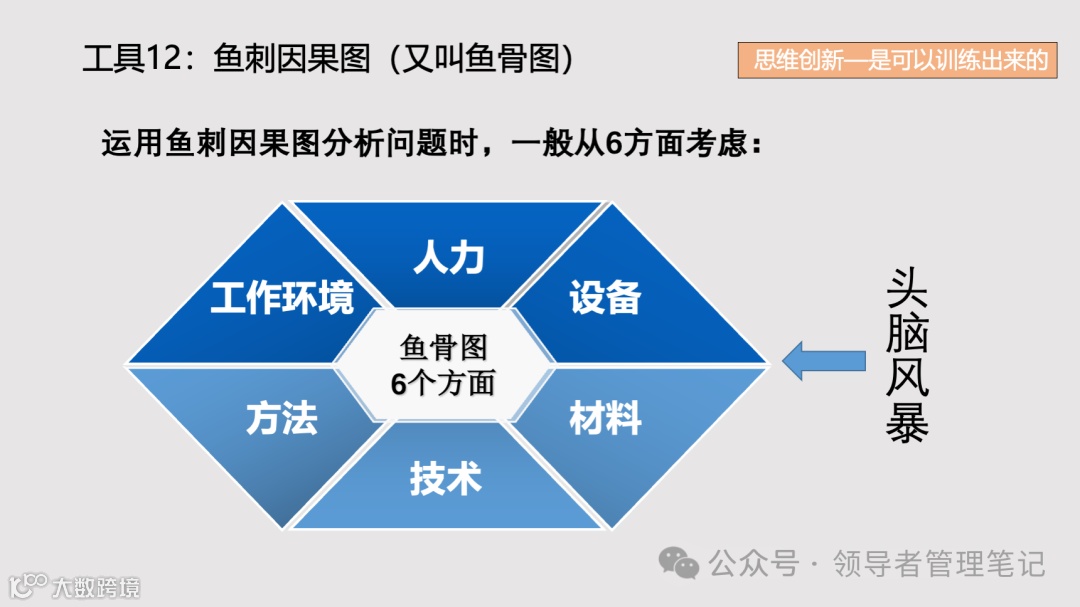 工具12：鱼刺因果图（又叫鱼骨图）

思维创新—是可以训练出来的

运用鱼刺因果图分析问题时，一般从6方面考虑：

人力

工作环境

设备

鱼骨图
6个方面

方法

材料

技术

头脑风暴

公众号 · 领导者管理笔记

大数跨境